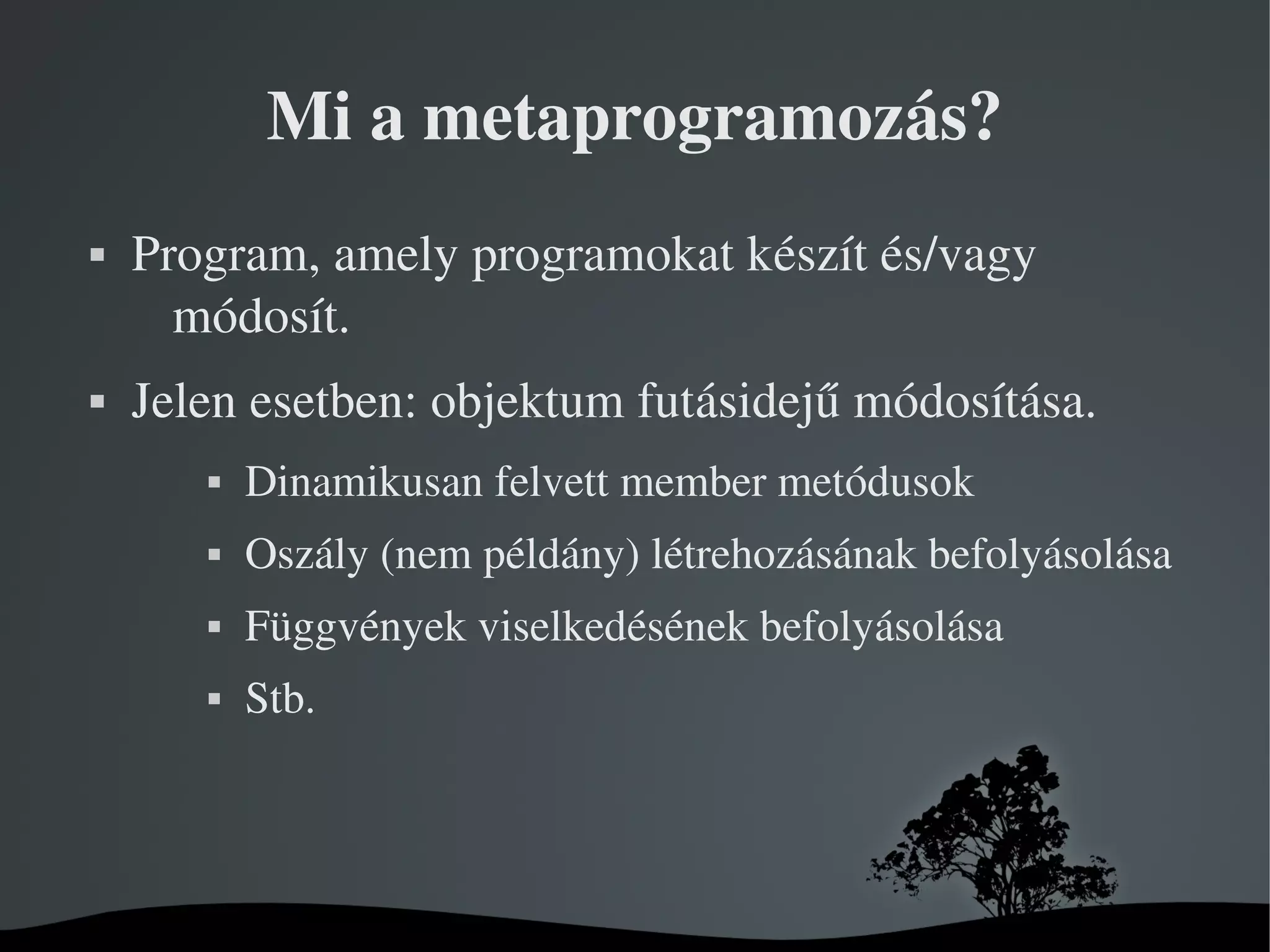 Mi a metaprogramozás?

▪ Program, amely programokat készít és/vagy módosít.

▪ Jelen esetben: objektum futásidejű módosítása.

▪ Dinamikusan felvett member metódusok

▪ Oszály (nem példány) létrehozásának befolyásolása

▪ Függvények viselkedésének befolyásolása

▪ Stb.